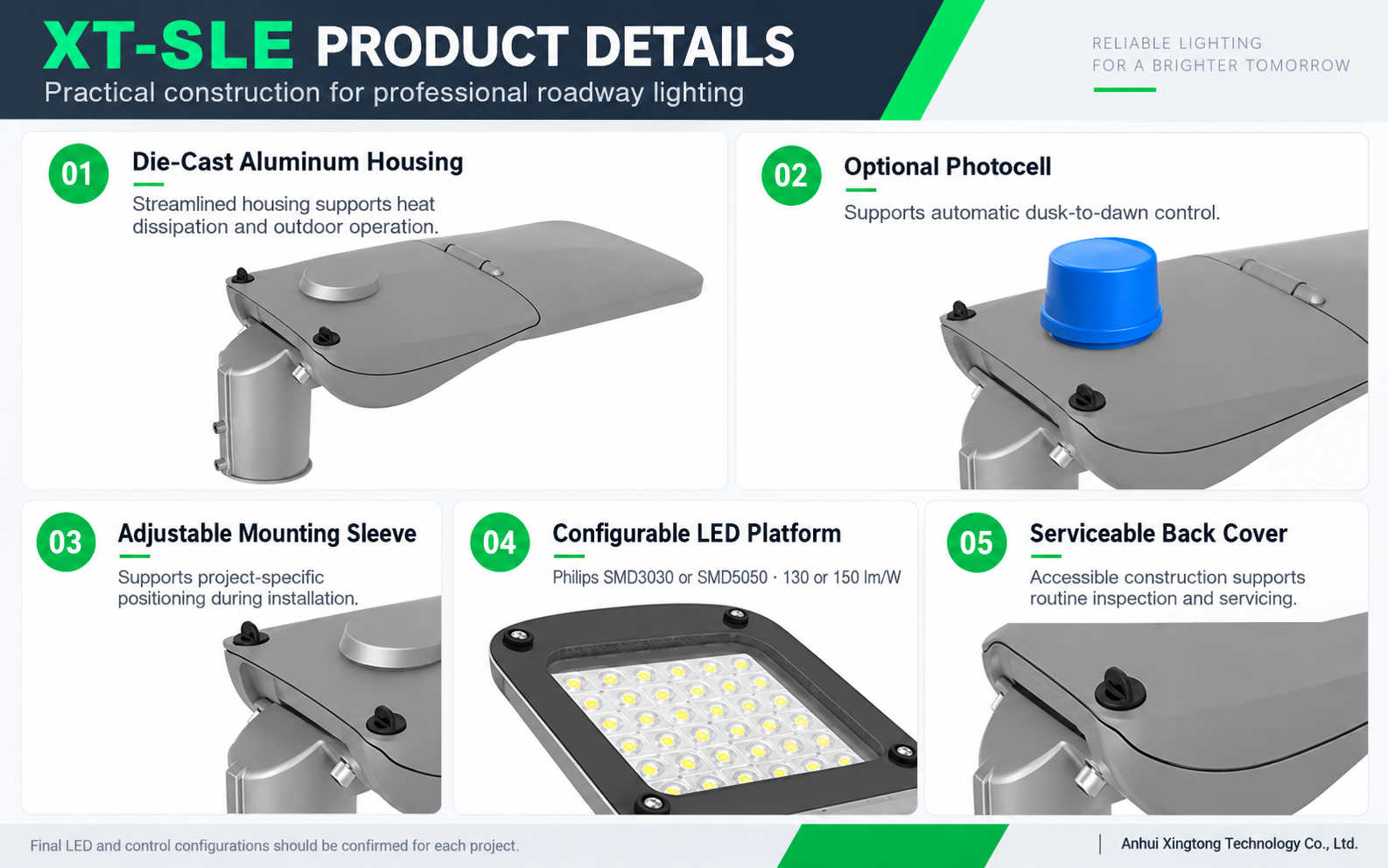 XT-SLE PRODUCT DETAILS
Practical construction for professional roadway lighting

RELIABLE LIGHTING
FOR A BRIGHTER TOMORROW

01
Die-Cast Aluminum Housing
Streamlined housing supports heat dissipation and outdoor operation.

02
Optional Photocell
Supports automatic dusk-to-dawn control.

03
Adjustable Mounting Sleeve
Supports project-specific positioning during installation.

04
Configurable LED Platform
Philips SMD3030 or SMD5050 · 130 or 150 lm/W

05
Serviceable Back Cover
Accessible construction supports routine inspection and servicing.

Final LED and control configurations should be confirmed for each project.

Anhui Xingtong Technology Co., Ltd.